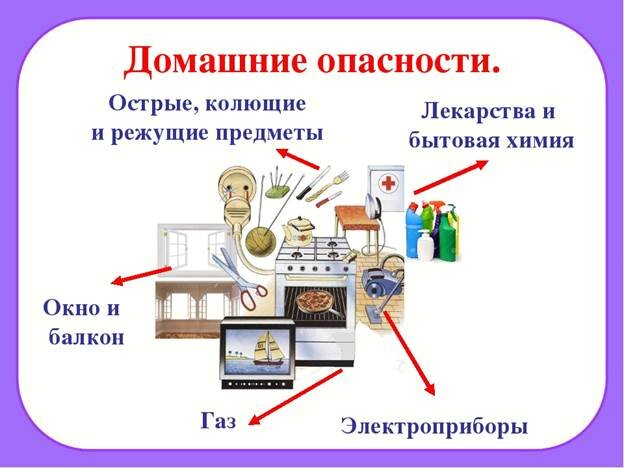 Домашние опасности.

Острые, колющие и режущие предметы

Лекарства и бытовая химия

Окно и балкон

Газ

Электроприборы